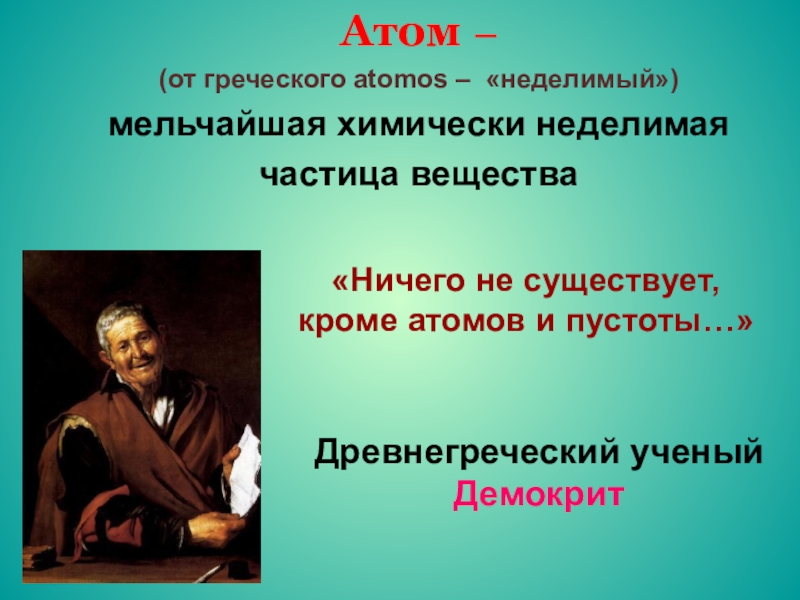 Атом –
(от греческого atomos – «неделимый»)
мельчайшая химически неделимая частица вещества

«Ничего не существует, кроме атомов и пустоты…»

Древнегреческий ученый
Демокрит